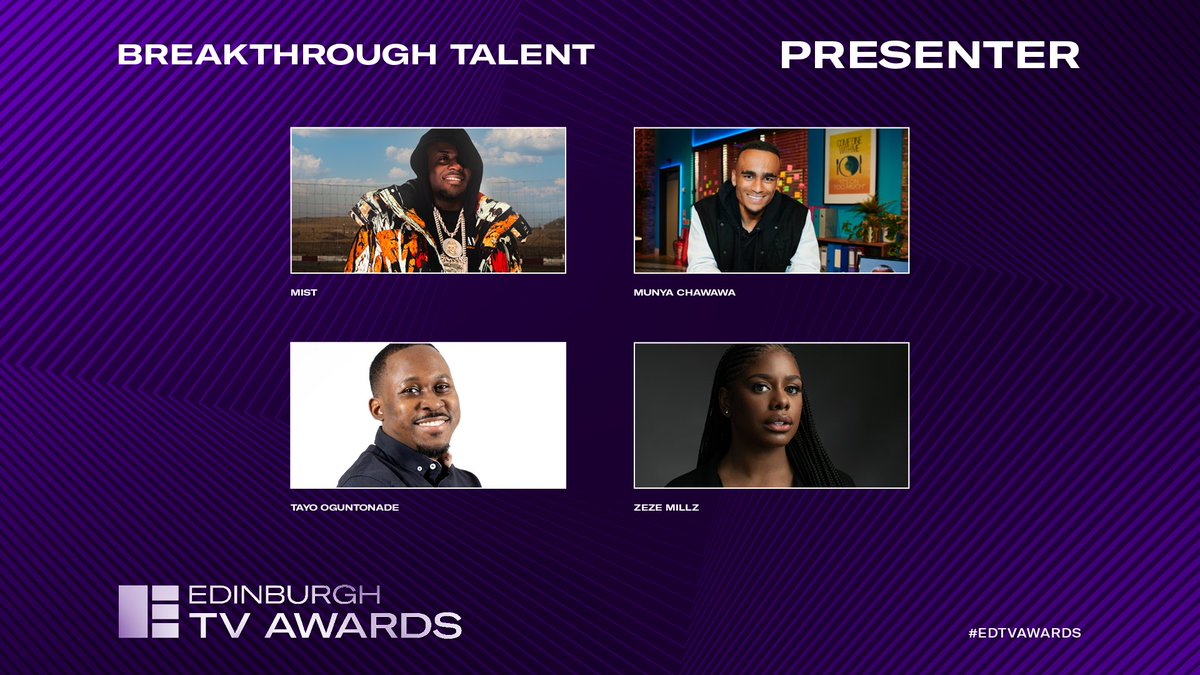 BREAKTHROUGH TALENT

PRESENTER

MIST

MUNYA CHAWAWA

TAYO OGUNTONADE

ZEZE MILLZ

EDINBURGH TV AWARDS

#EDTVAWARDS